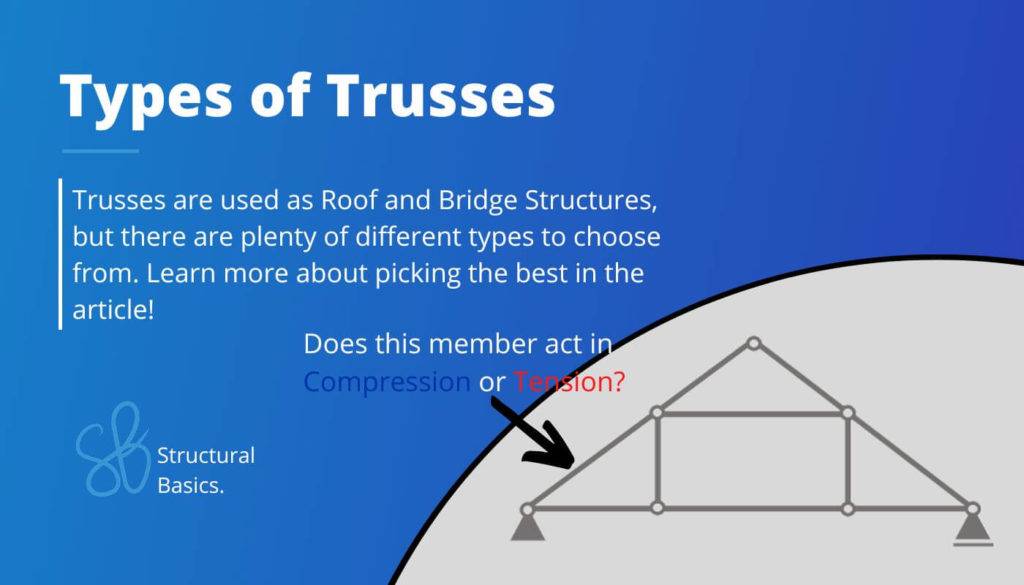 Types of Trusses

Trusses are used as Roof and Bridge Structures, but there are plenty of different types to choose from. Learn more about picking the best in the article!

Does this member act in Compression or Tension?

SB

Structural Basics.